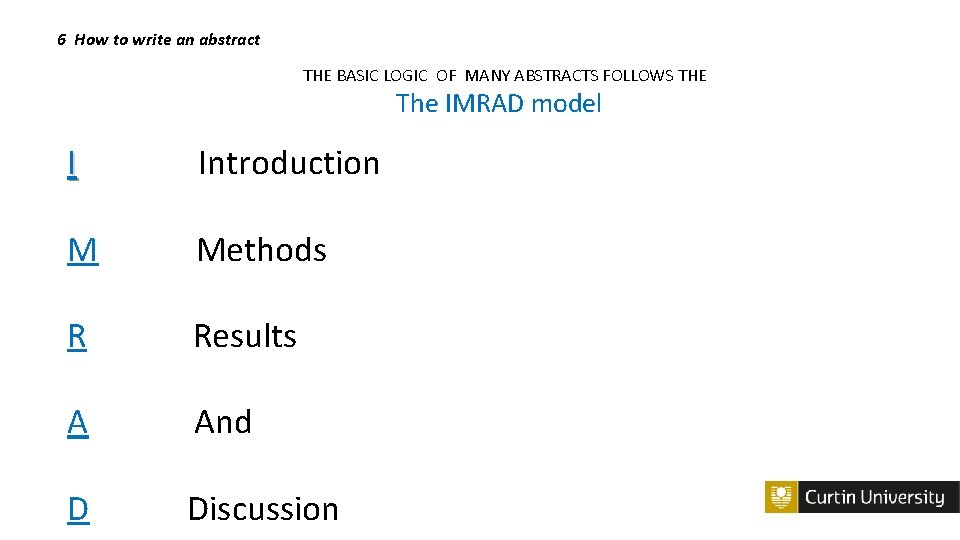 6 How to write an abstract

THE BASIC LOGIC OF MANY ABSTRACTS FOLLOWS THE
The IMRAD model

I Introduction

M Methods

R Results

A And

D Discussion

Curtin University